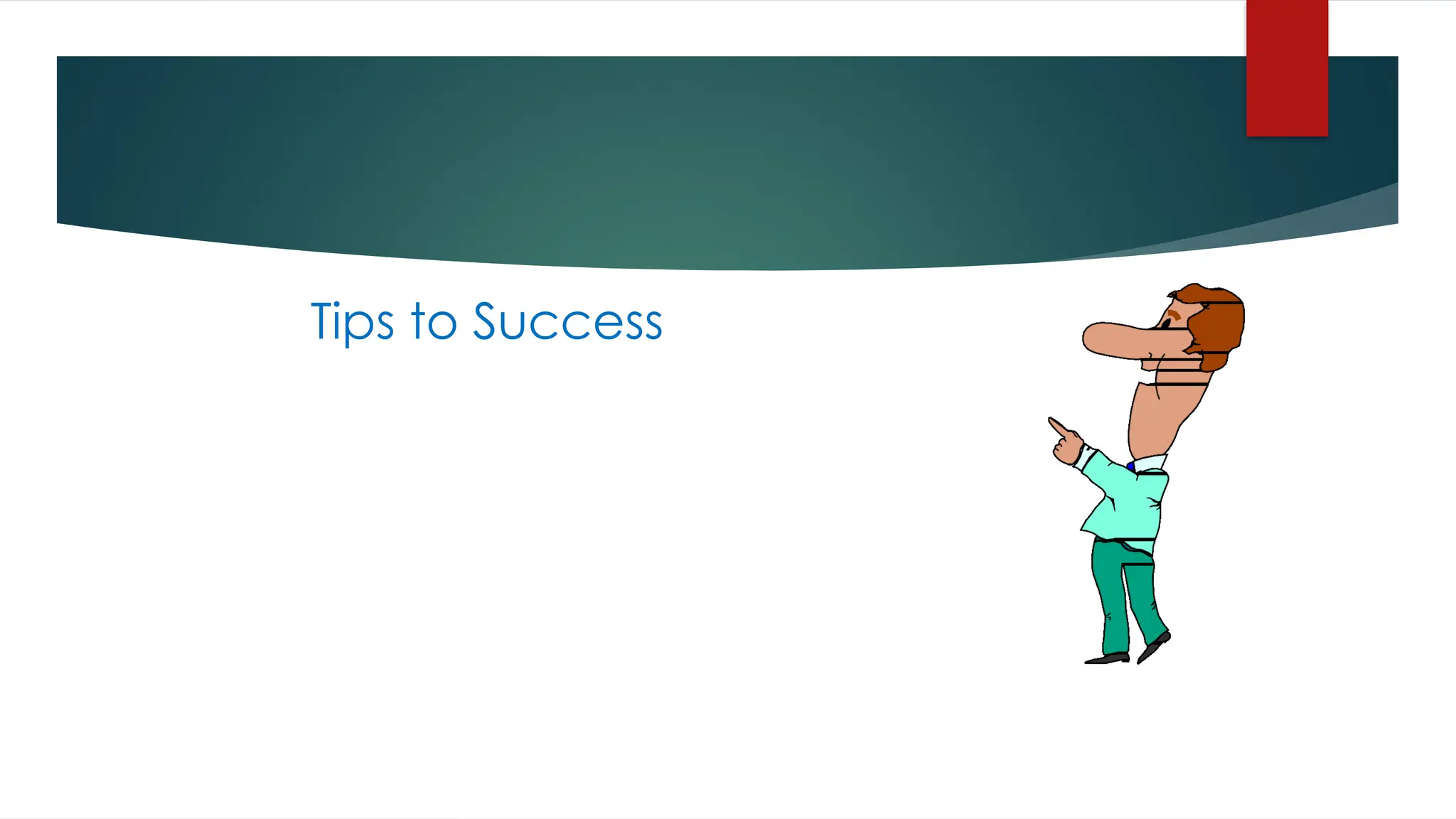 Tips to Success